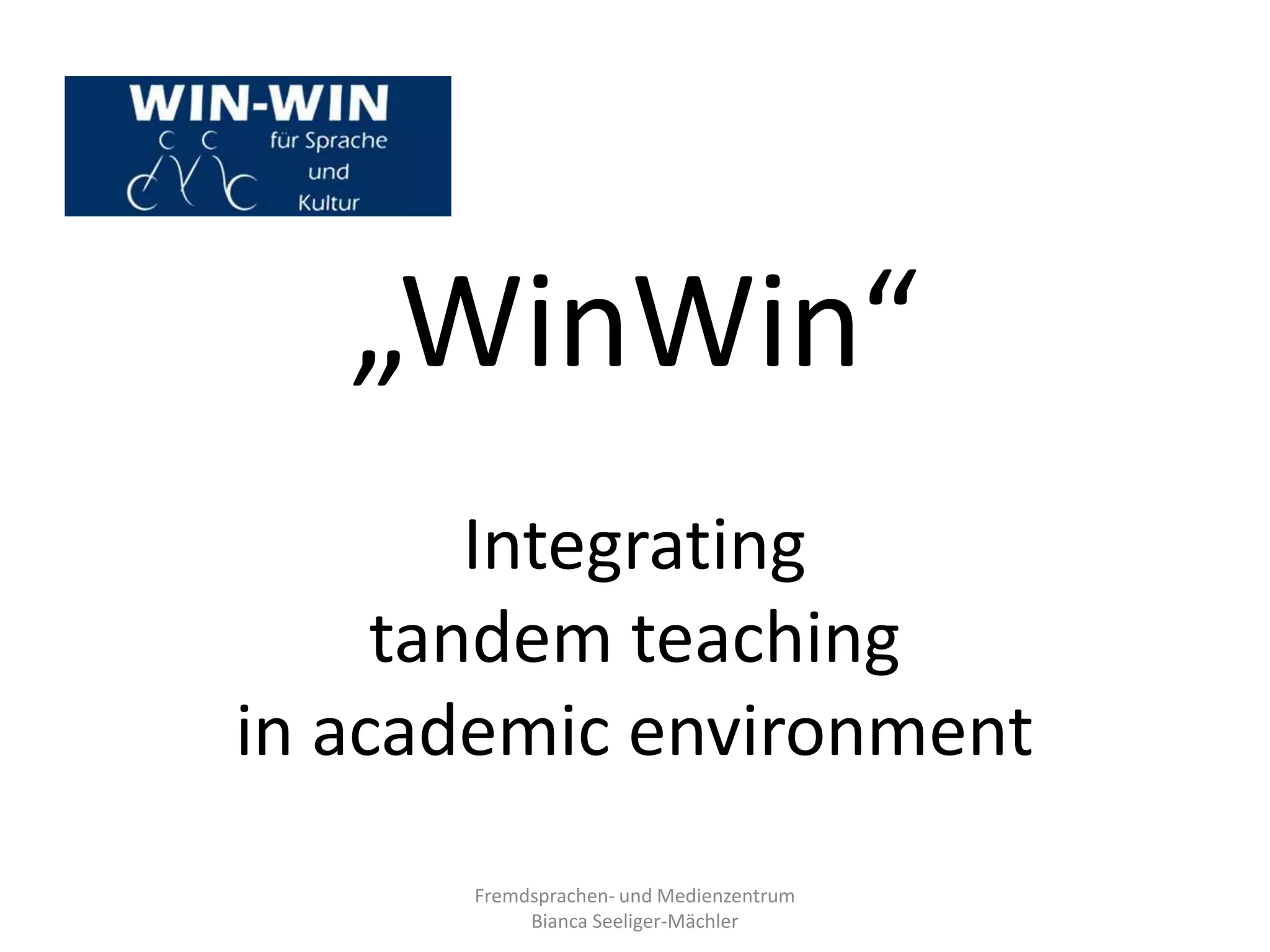 WIN-WIN
für Sprache
und
Kultur

„WinWin“

Integrating
tandem teaching
in academic environment

Fremdsprachen- und Medienzentrum
Bianca Seeliger-Mächler